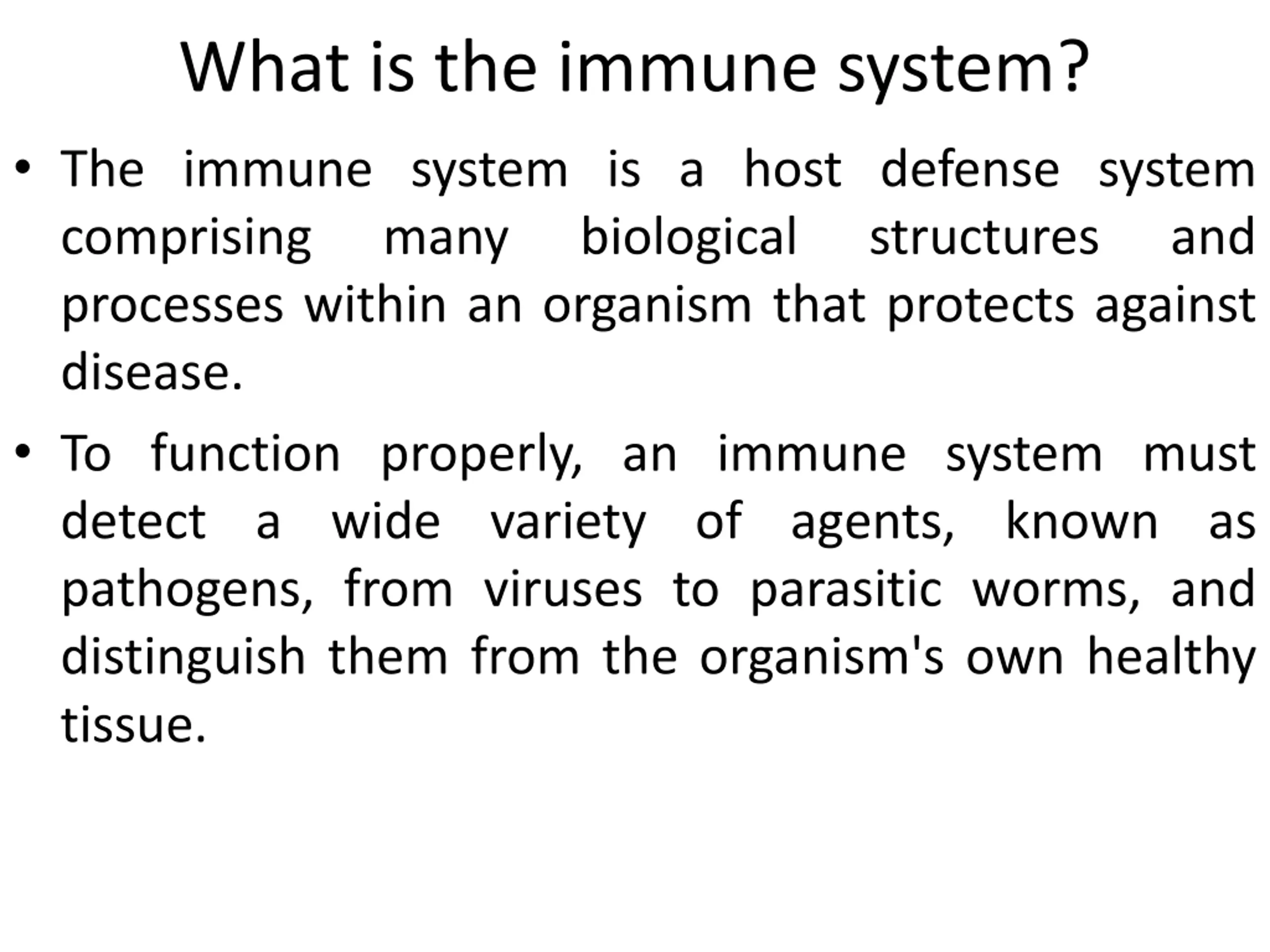 What is the immune system?

• The immune system is a host defense system comprising many biological structures and processes within an organism that protects against disease.

• To function properly, an immune system must detect a wide variety of agents, known as pathogens, from viruses to parasitic worms, and distinguish them from the organism's own healthy tissue.